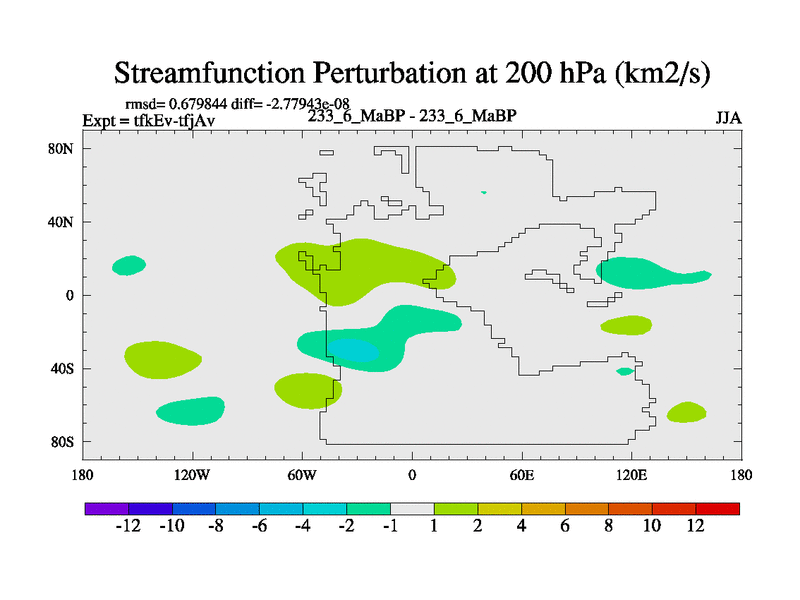 Streamfunction Perturbation at 200 hPa (km2/s)

rmsd= 0.679844 diff= -2.77943e-08
Expt = tfkEv-tfjAv
233_6_MaBP - 233_6_MaBP
JJA

80N
40N
0
40S
80S

180
120W
60W
0
60E
120E
180

-12 -10 -8 -6 -4 -2 -1 1 2 4 6 8 10 12